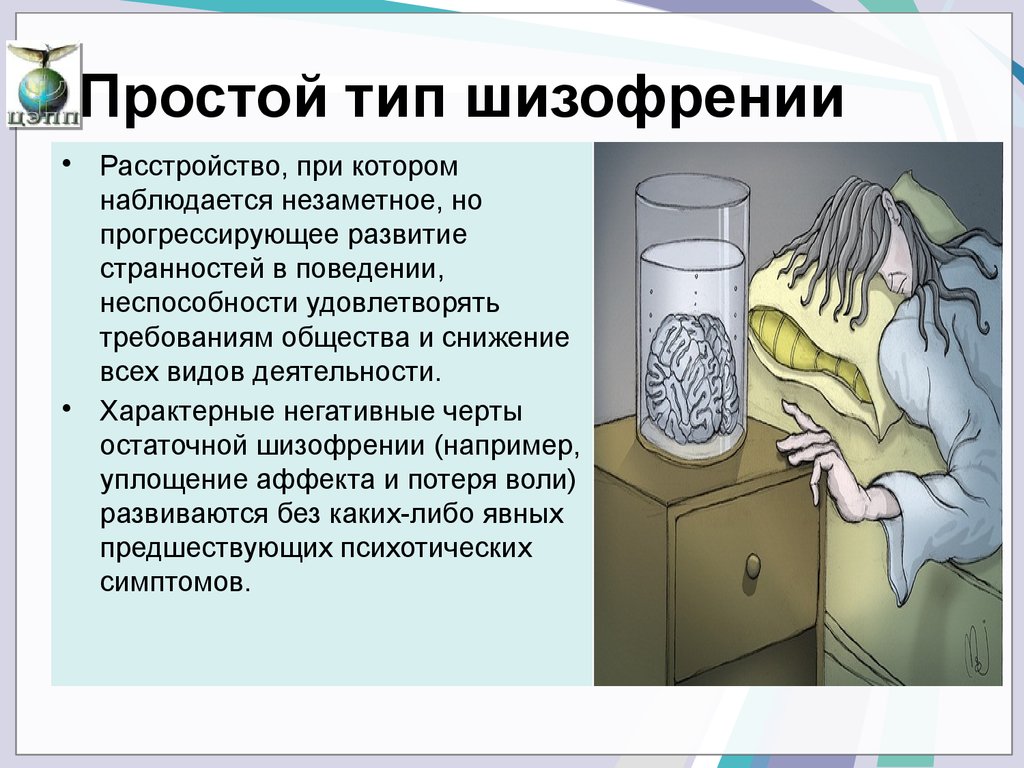 ЦЭПП

Простой тип шизофрении

• Расстройство, при котором наблюдается незаметное, но прогрессирующее развитие странностей в поведении, неспособности удовлетворять требованиям общества и снижение всех видов деятельности.

• Характерные негативные черты остаточной шизофрении (например, уплощение аффекта и потеря воли) развиваются без каких-либо явных предшествующих психотических симптомов.